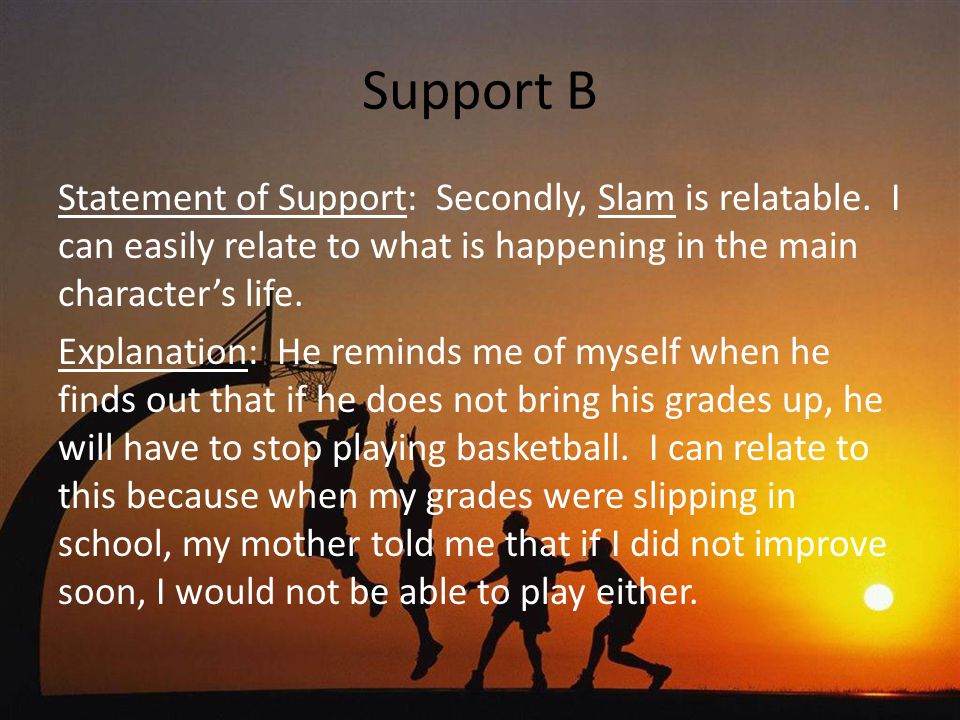 Support B

Statement of Support: Secondly, Slam is relatable. I can easily relate to what is happening in the main character's life.

Explanation: He reminds me of myself when he finds out that if he does not bring his grades up, he will have to stop playing basketball. I can relate to this because when my grades were slipping in school, my mother told me that if I did not improve soon, I would not be able to play either.